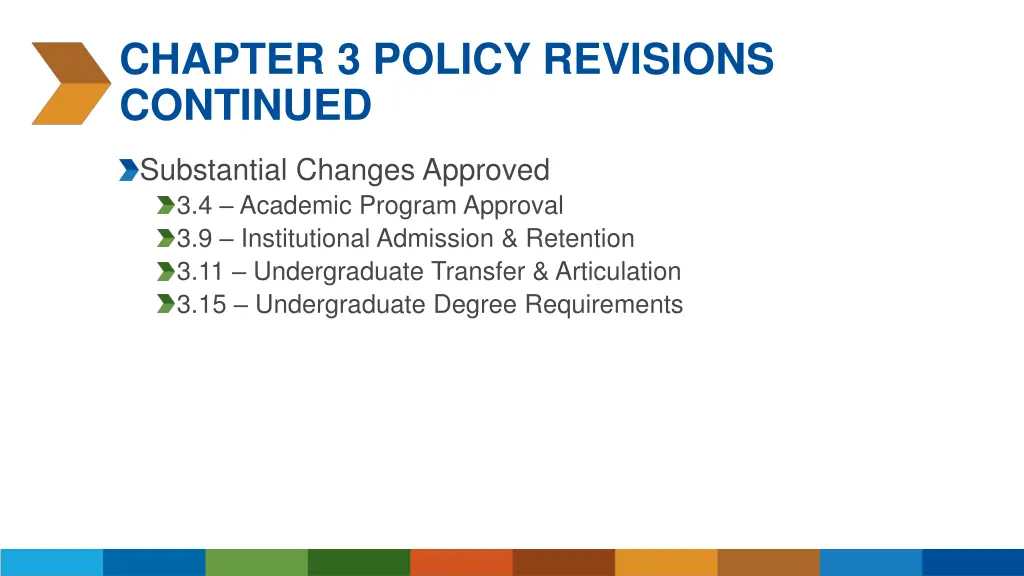 CHAPTER 3 POLICY REVISIONS CONTINUED

Substantial Changes Approved

3.4 – Academic Program Approval

3.9 – Institutional Admission & Retention

3.11 – Undergraduate Transfer & Articulation

3.15 – Undergraduate Degree Requirements